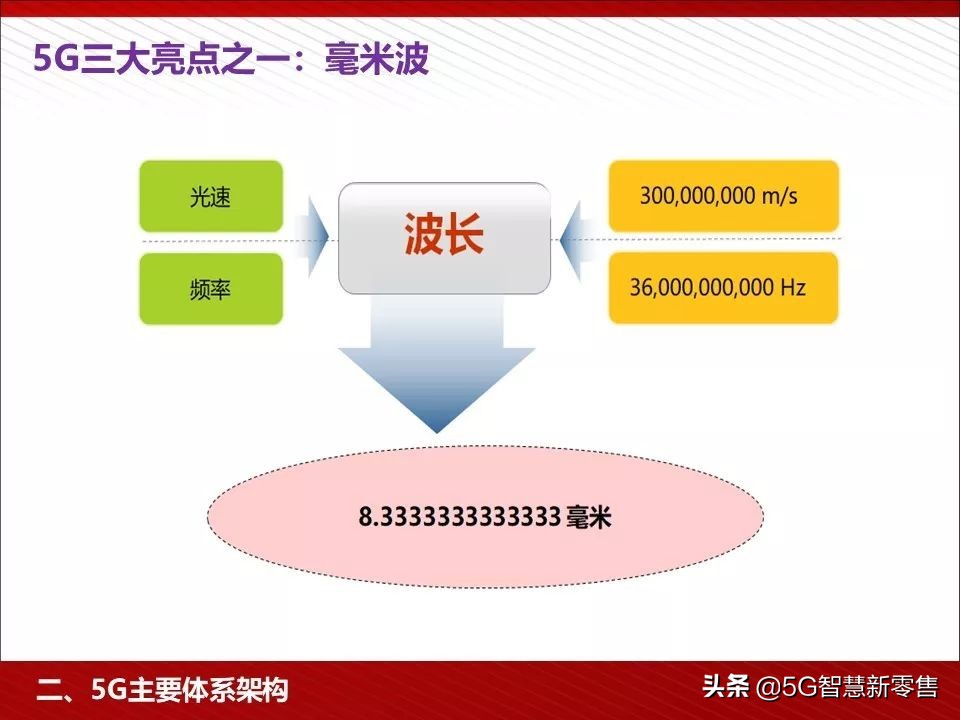 5G三大亮点之一：毫米波

光速

频率

波长

300,000,000 m/s

36,000,000,000 Hz

8.3333333333333 毫米

二、5G主要体系架构

头条 @5G智慧新零售